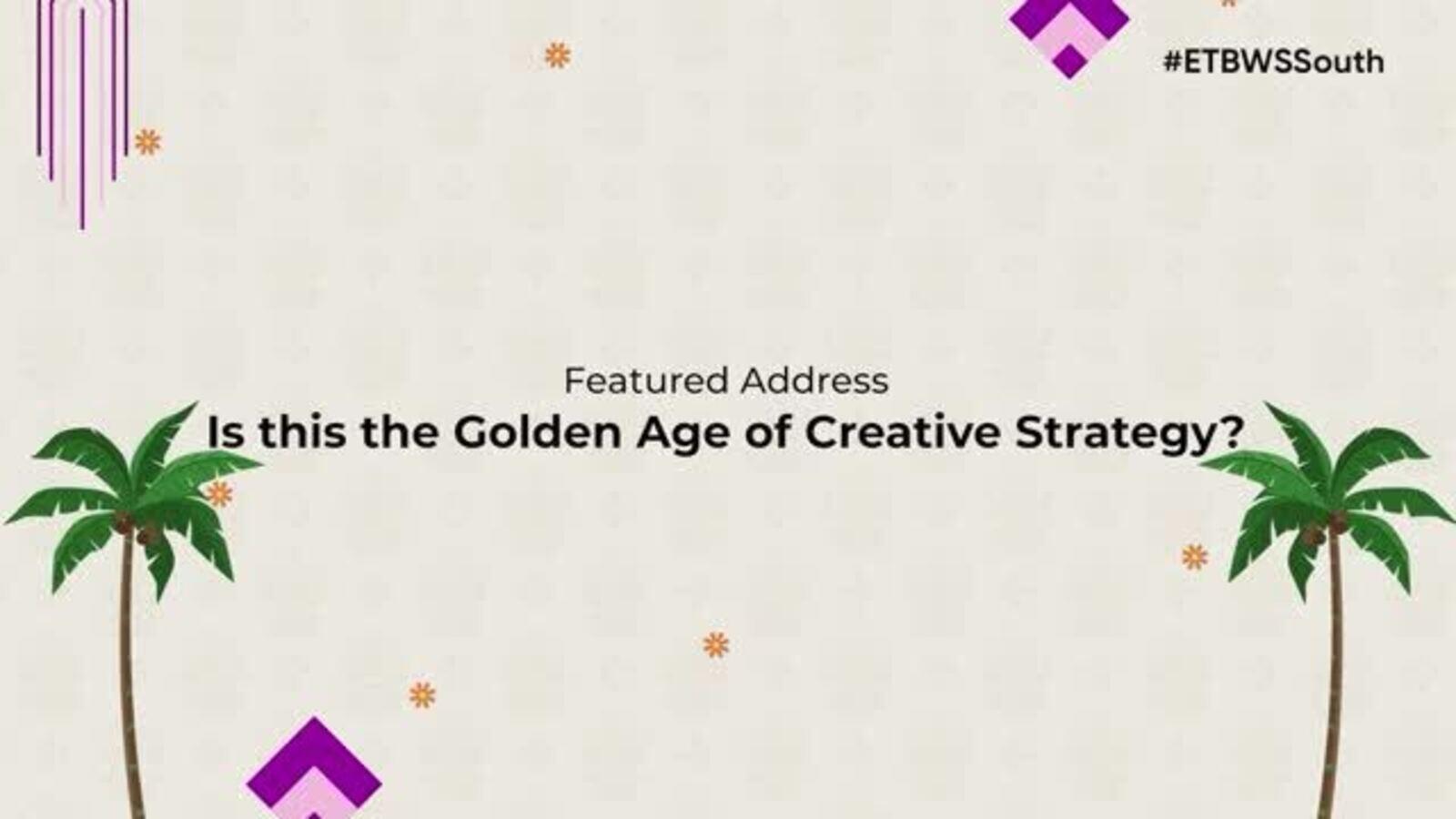 #ETBWSSouth

Featured Address

Is this the Golden Age of Creative Strategy?